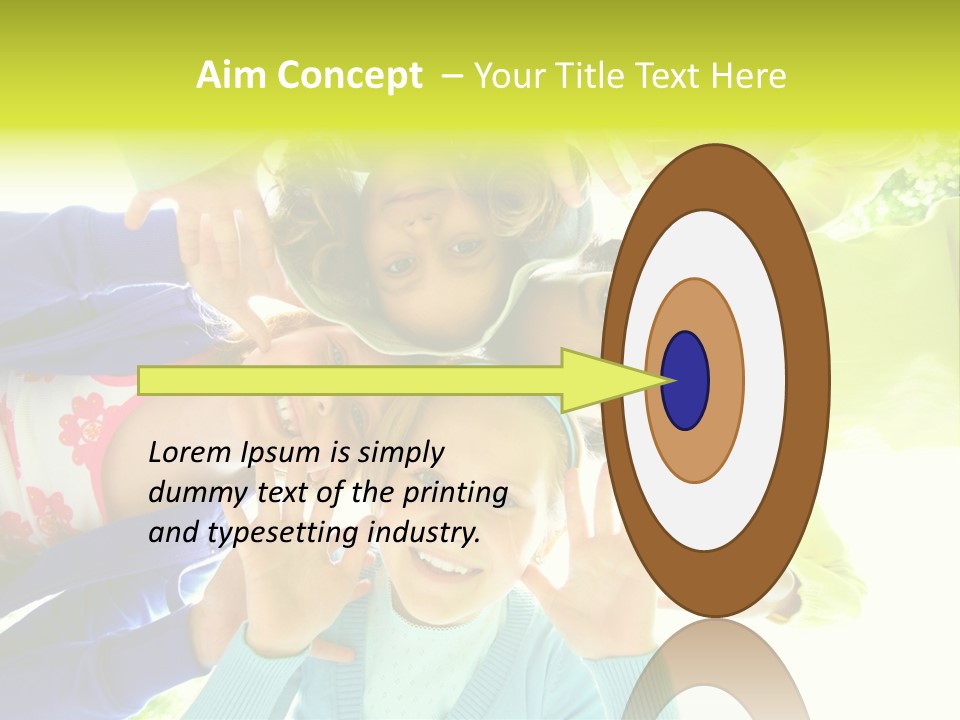 Aim Concept – Your Title Text Here

Lorem Ipsum is simply dummy text of the printing and typesetting industry.